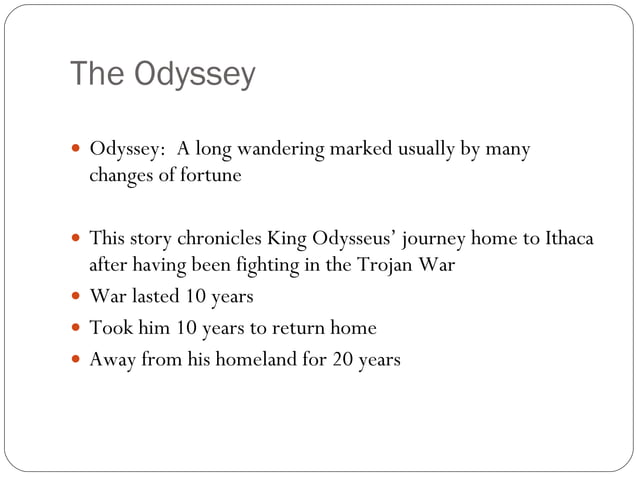 The Odyssey

- Odyssey:  A long wandering marked usually by many changes of fortune

- This story chronicles King Odysseus' journey home to Ithaca after having been fighting in the Trojan War
- War lasted 10 years
- Took him 10 years to return home
- Away from his homeland for 20 years